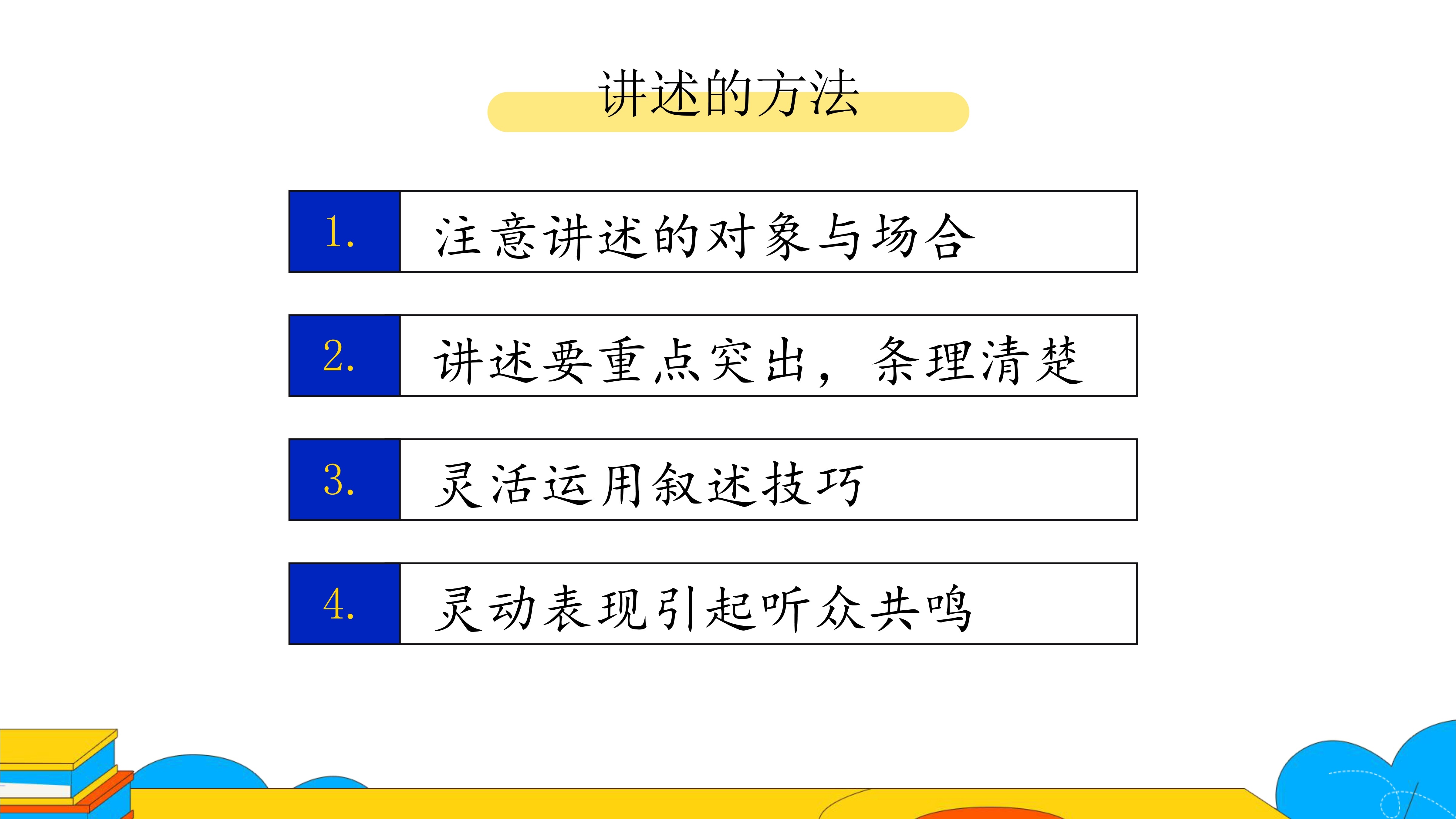 讲述的方法

1. 注意讲述的对象与场合

2. 讲述要重点突出，条理清楚

3. 灵活运用叙述技巧

4. 灵动表现引起听众共鸣